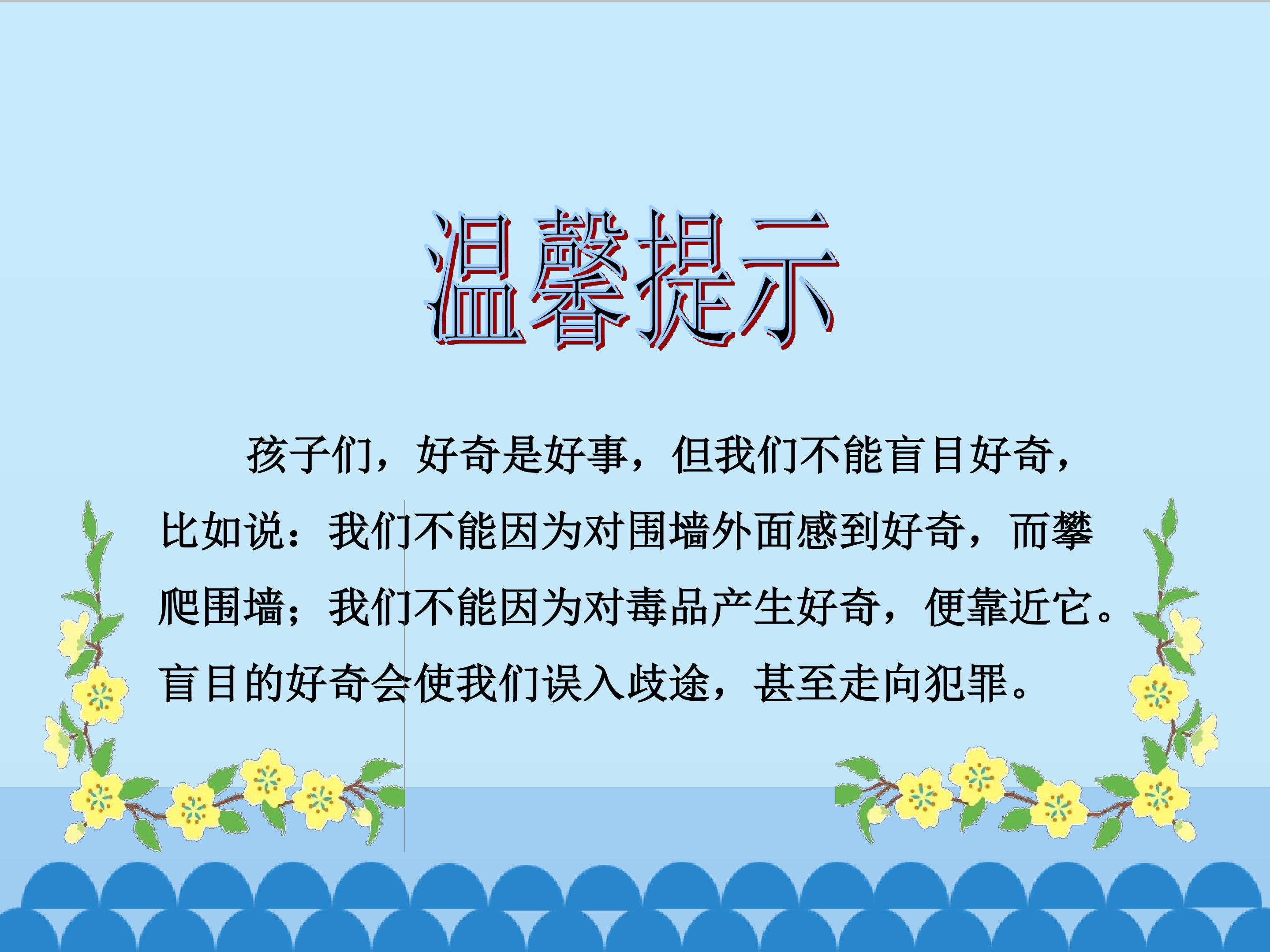 温馨提示

孩子们，好奇是好事，但我们不能盲目好奇，比如说：我们不能因为对围墙外面感到好奇，而攀爬围墙；我们不能因为对毒品产生好奇，便靠近它。盲目的好奇会使我们误入歧途，甚至走向犯罪。